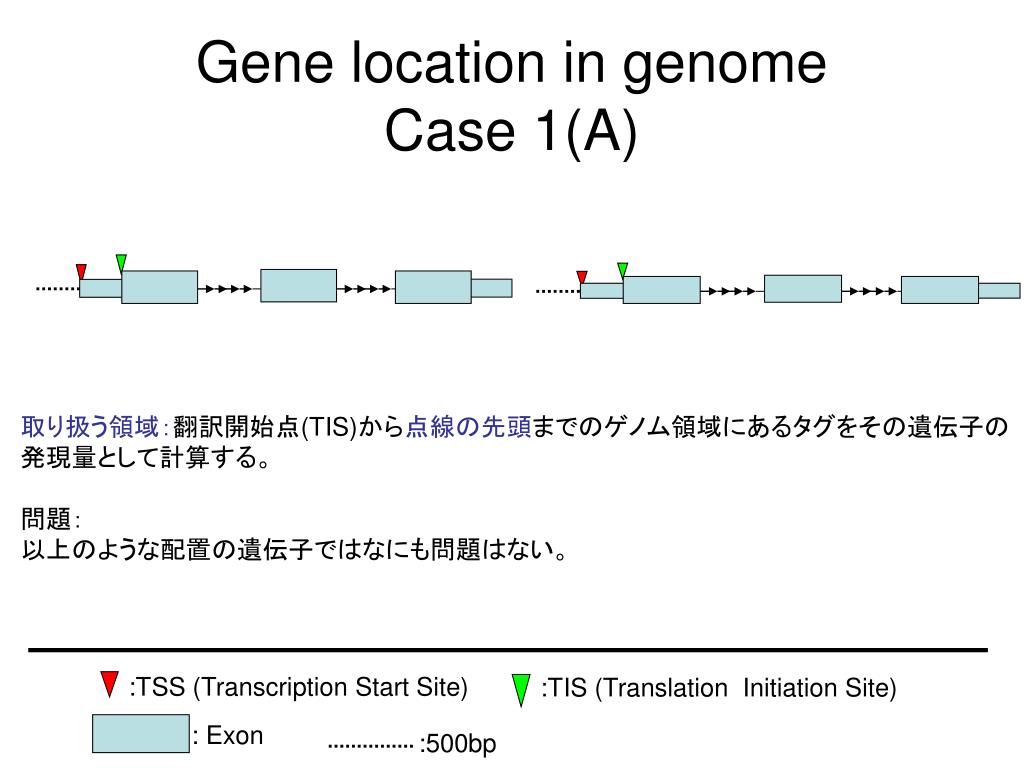 Gene location in genome
Case 1(A)

取り扱う領域：翻訳開始点(TIS)から点線の先頭までのゲノム領域にあるタグをその遺伝子の発現量として計算する。

問題：
以上のような配置の遺伝子ではなにも問題はない。

:TSS (Transcription Start Site)

:TIS (Translation Initiation Site)

: Exon

:500bp